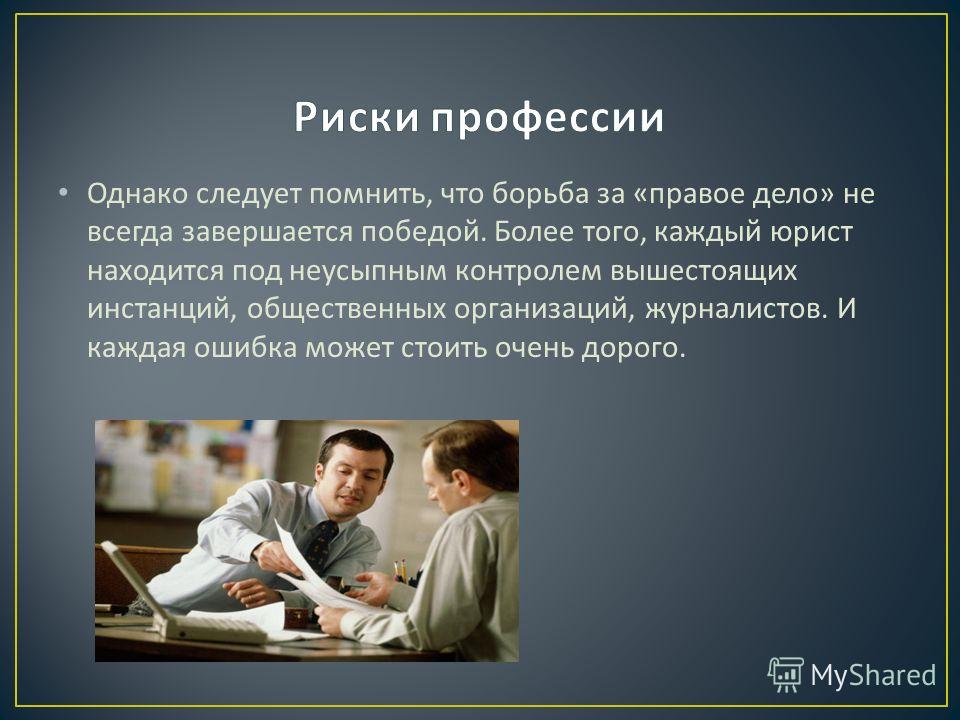 Риски профессии

• Однако следует помнить, что борьба за «правое дело» не всегда завершается победой. Более того, каждый юрист находится под неусыпным контролем вышестоящих инстанций, общественных организаций, журналистов. И каждая ошибка может стоить очень дорого.

MyShared